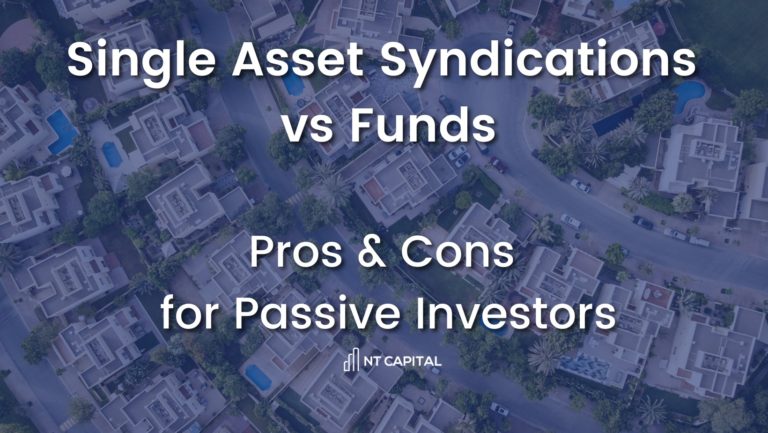 Single Asset Syndications vs Funds

Pros & Cons for Passive Investors

NT CAPITAL